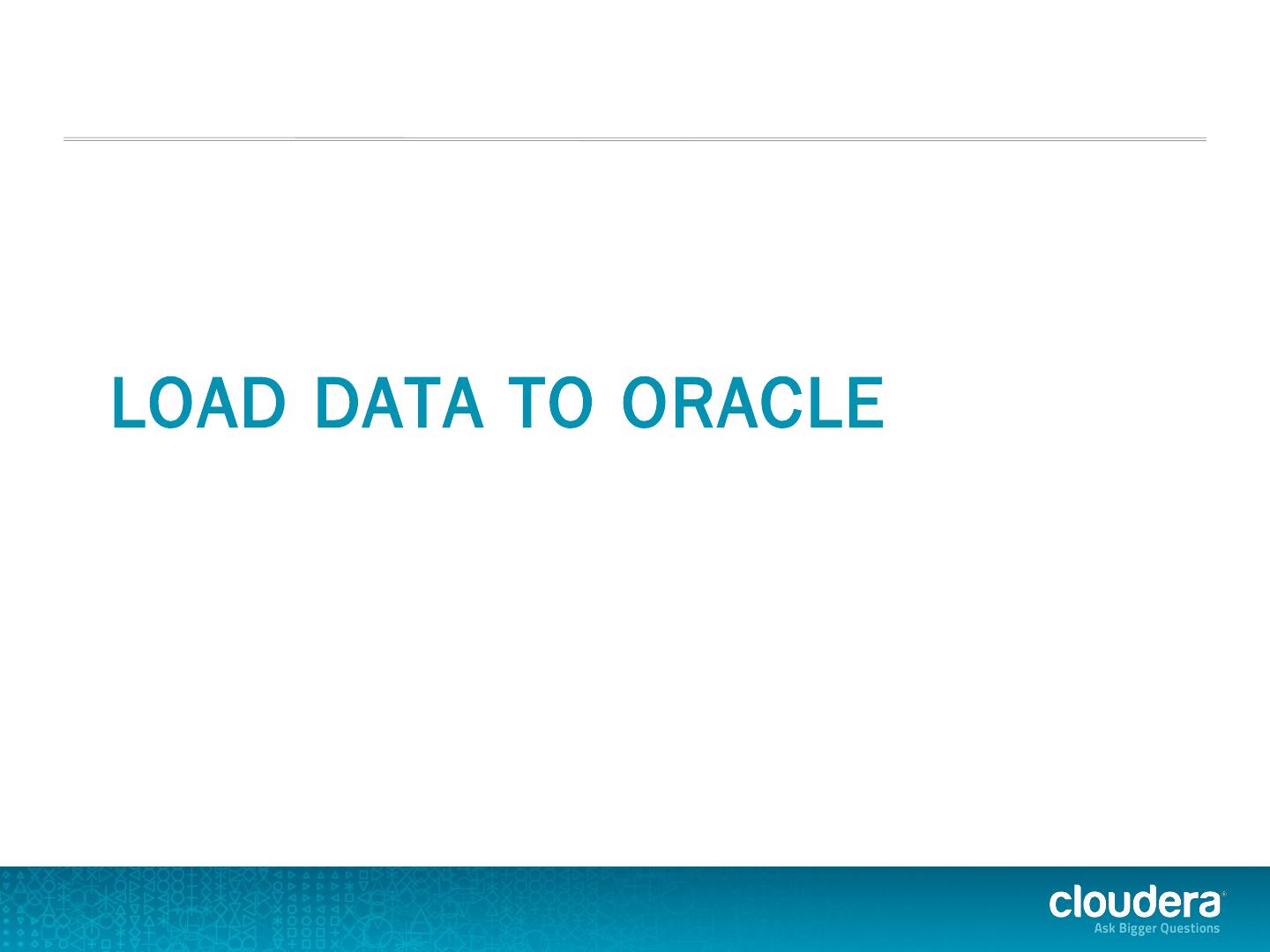 LOAD DATA TO ORACLE

cloudera®
Ask Bigger Questions